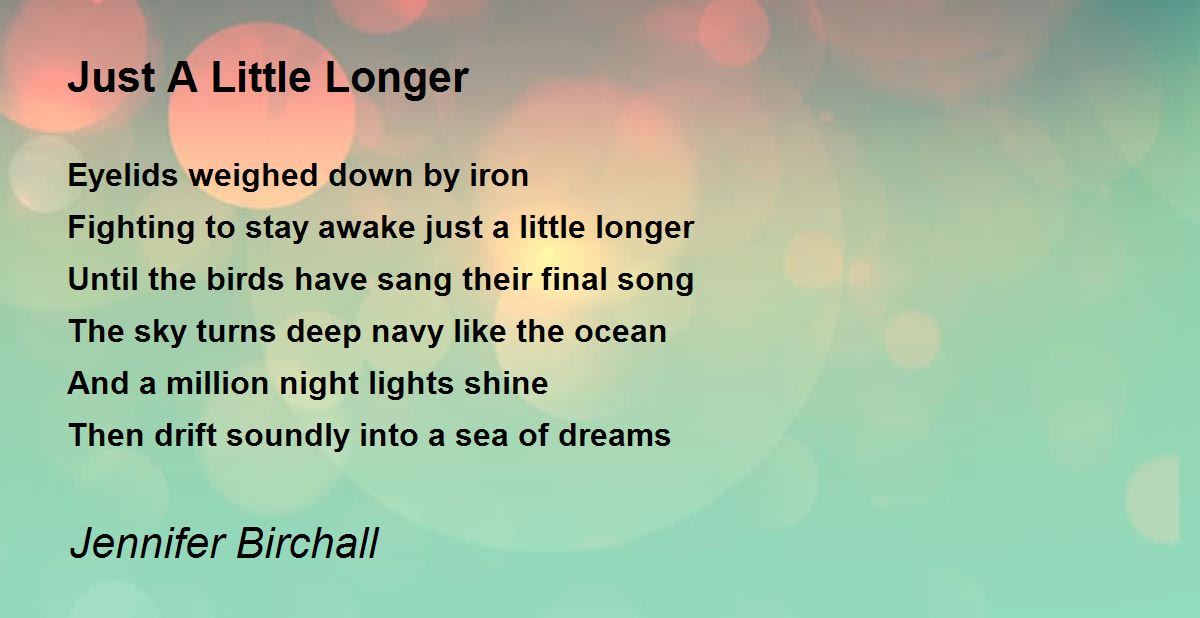 Just A Little Longer

Eyelids weighed down by iron
Fighting to stay awake just a little longer
Until the birds have sang their final song
The sky turns deep navy like the ocean
And a million night lights shine
Then drift soundly into a sea of dreams

Jennifer Birchall